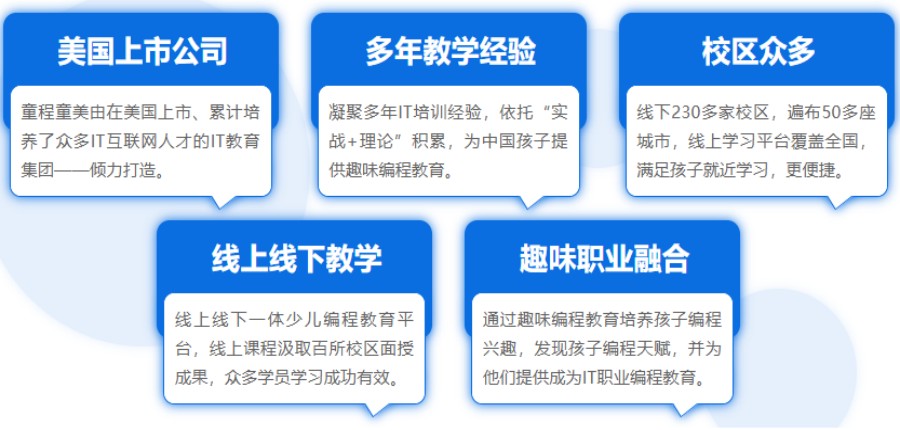 美国上市公司

童程童美由在美国上市、累计培养了众多IT互联网人才的IT教育集团——倾力打造。

多年教学经验

凝聚多年IT培训经验，依托“实战+理论”积累，为中国孩子提供趣味编程教育。

校区众多

线下230多家校区，遍布50多座城市，线上学习平台覆盖全国，满足孩子就近学习，更便捷。

线上线下教学

线上线下一体少儿编程教育平台，线上课程汲取百所校区面授成果，众多学员学习成功有效。

趣味职业融合

通过趣味编程教育培养孩子编程兴趣，发现孩子编程天赋，并为他们提供成为IT职业编程教育。